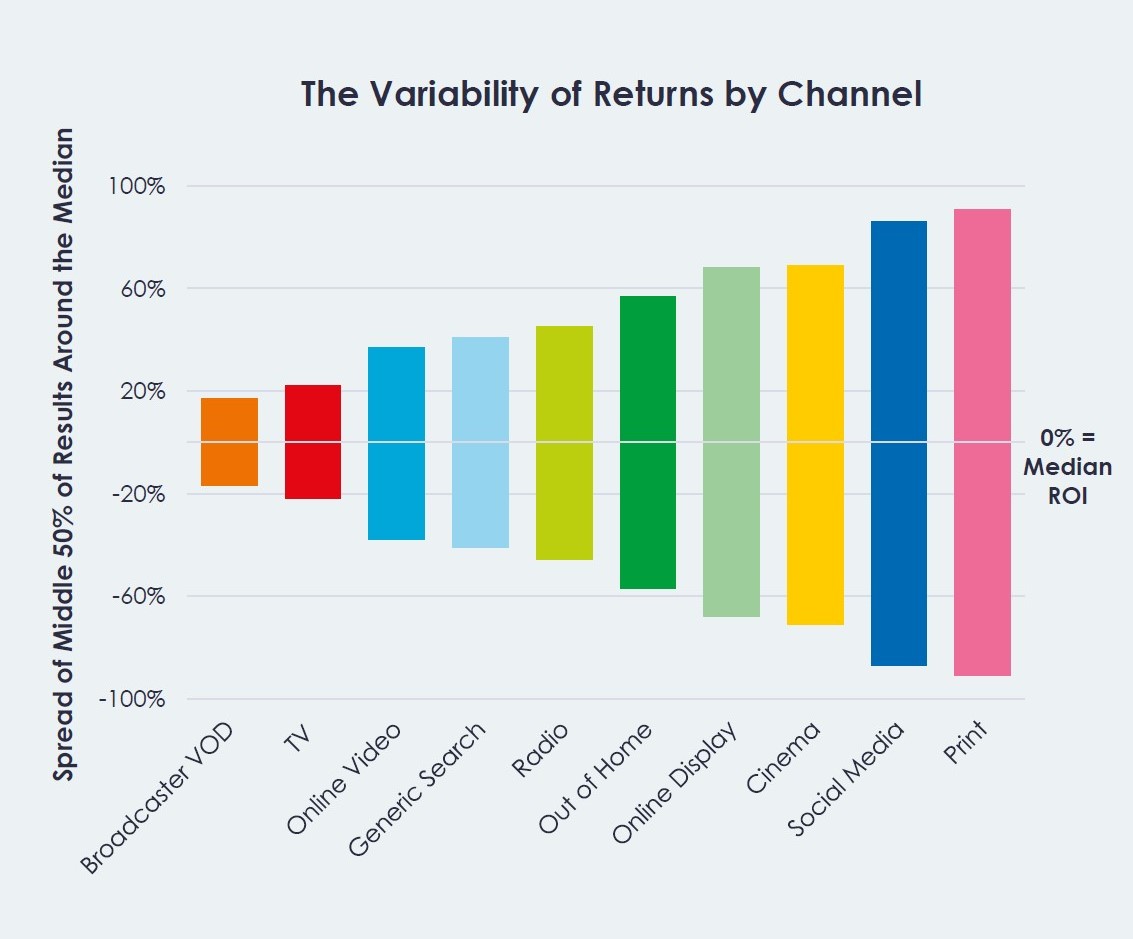 The Variability of Returns by Channel

Spread of Middle 50% of Results Around the Median

100%
60%
20%
-20%
-60%
-100%

0% = Median ROI

Broadcaster VOD
TV
Online Video
Generic Search
Radio
Out of Home
Online Display
Cinema
Social Media
Print